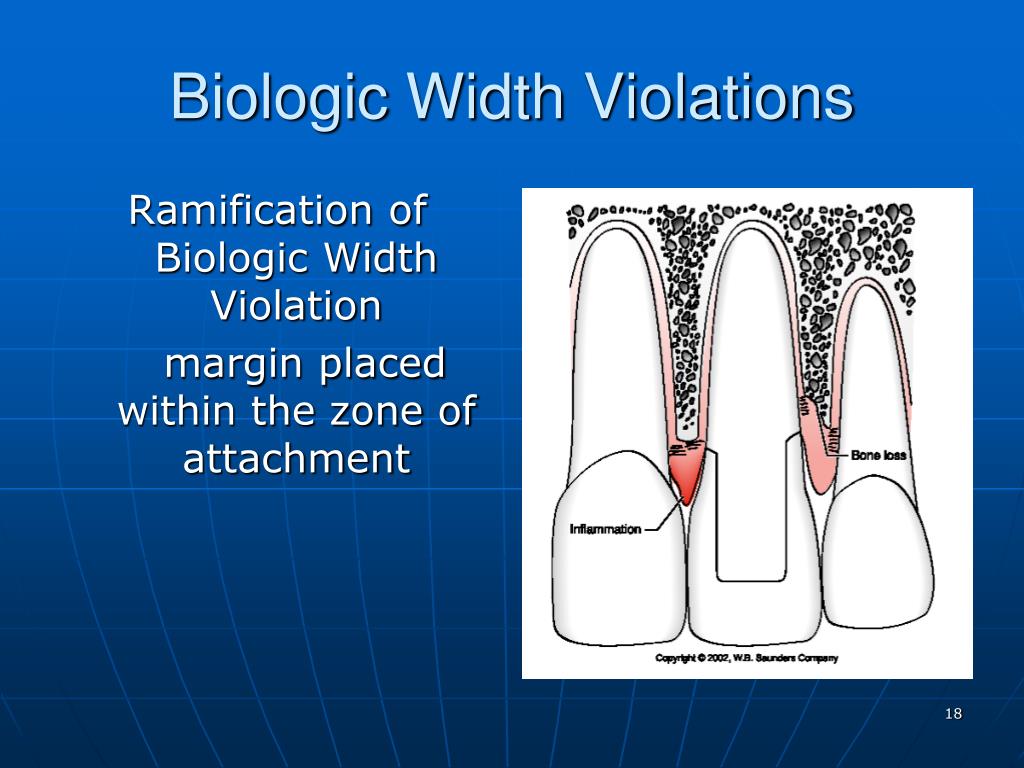 Biologic Width Violations

Ramification of Biologic Width Violation

margin placed within the zone of attachment

Bone loss

Inflammation

Copyright © 2002, W.B. Saunders Company

18